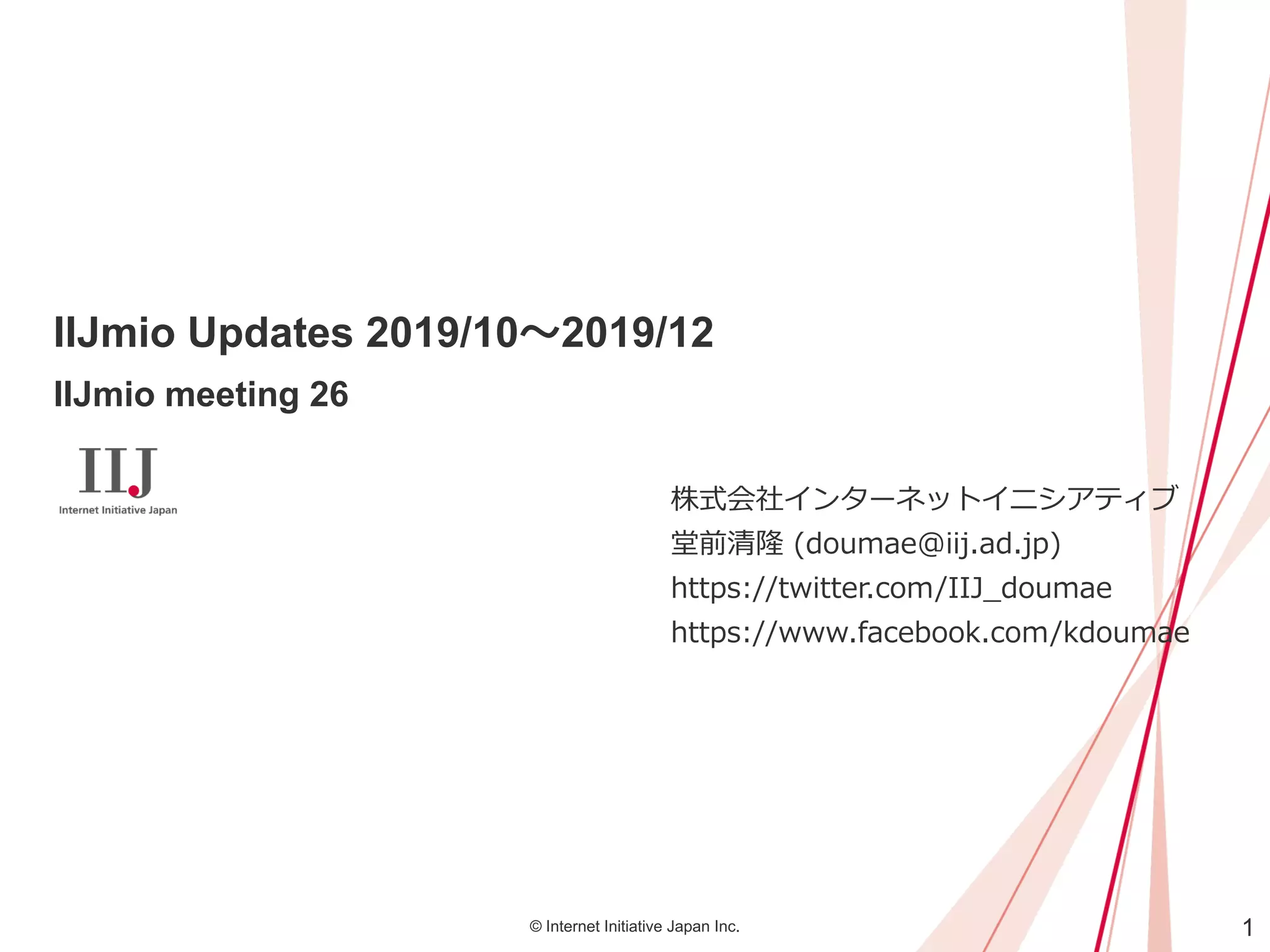 IIJmio Updates 2019/10～2019/12

IIJmio meeting 26

IIJ
Internet Initiative Japan

株式会社インターネットイニシアティブ
堂前清隆 (doumae@iij.ad.jp)
https://twitter.com/IIJ_doumae
https://www.facebook.com/kdoumae

© Internet Initiative Japan Inc.

1